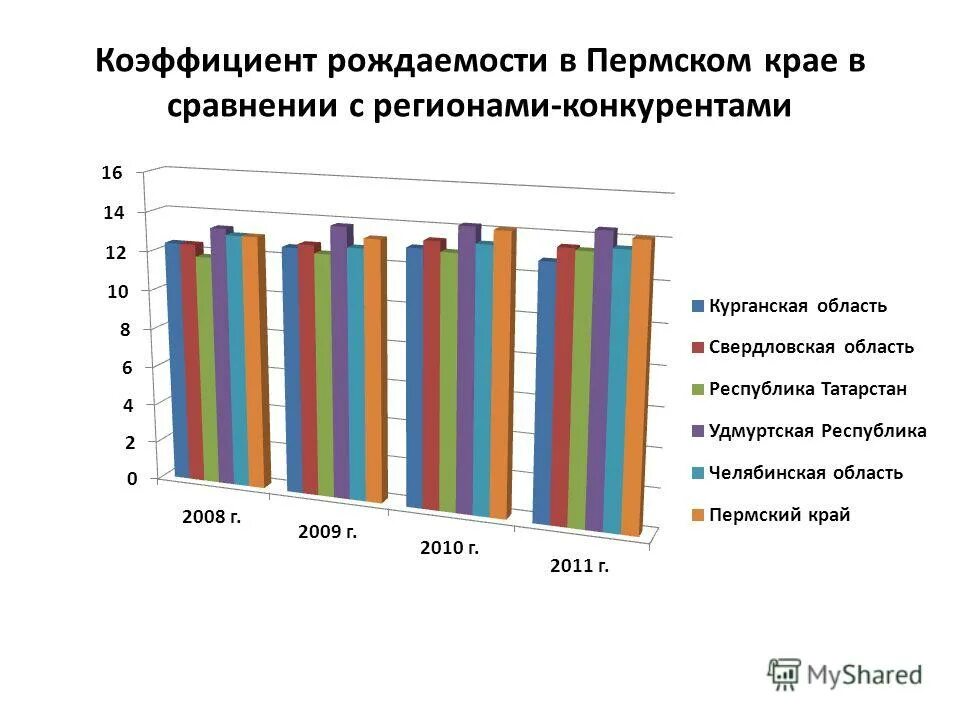 Коэффициент рождаемости в Пермском крае в сравнении с регионами-конкурентами

16
14
12
10
8
6
4
2
0

2008 г.
2009 г.
2010 г.
2011 г.

Курганская область
Свердловская область
Республика Татарстан
Удмуртская Республика
Челябинская область
Пермский край

MyShared